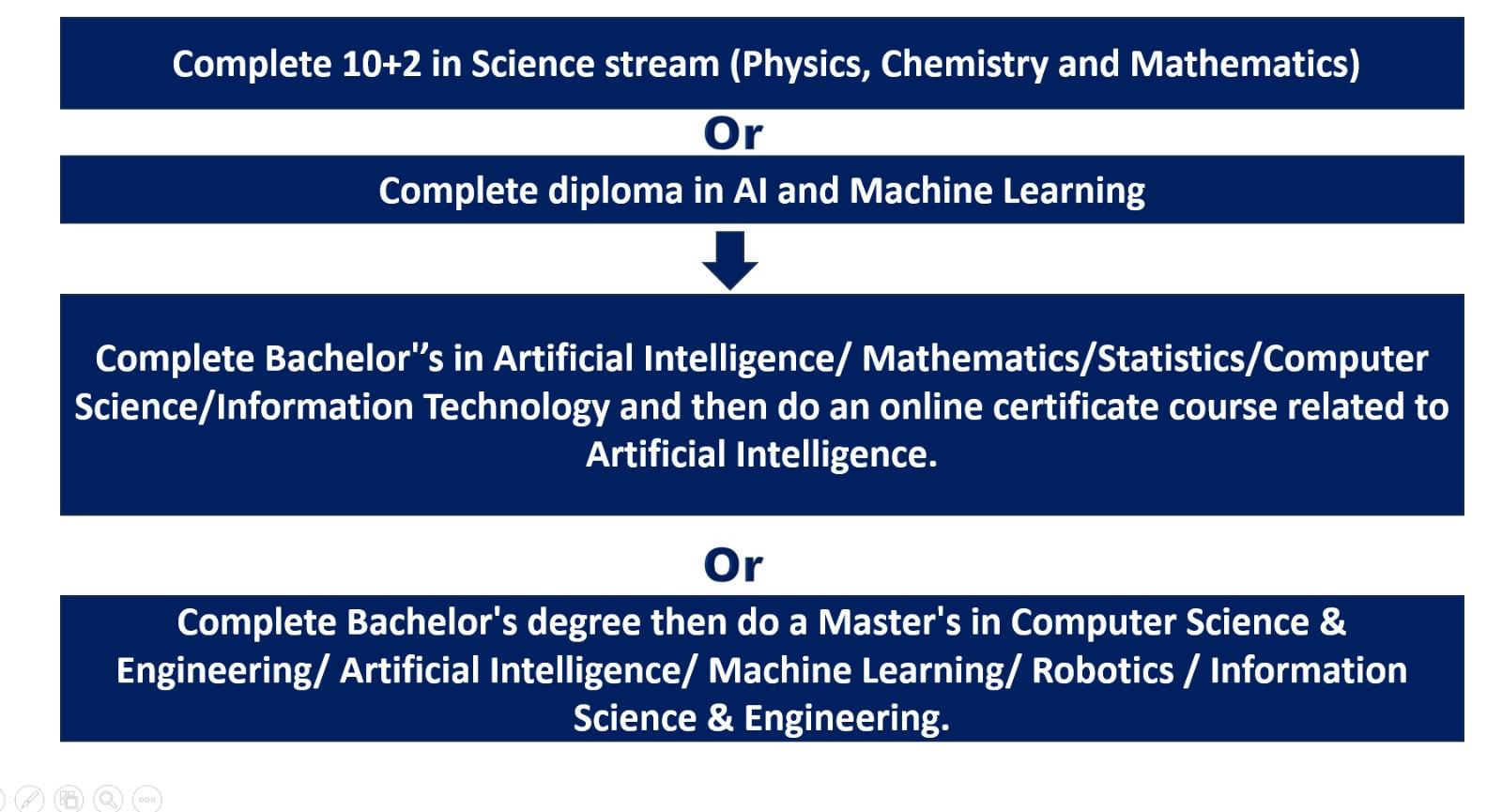 Complete 10+2 in Science stream (Physics, Chemistry and Mathematics)

Or

Complete diploma in AI and Machine Learning

Complete Bachelor''s in Artificial Intelligence/ Mathematics/Statistics/Computer Science/Information Technology and then do an online certificate course related to Artificial Intelligence.

Or

Complete Bachelor's degree then do a Master's in Computer Science & Engineering/ Artificial Intelligence/ Machine Learning/ Robotics / Information Science & Engineering.